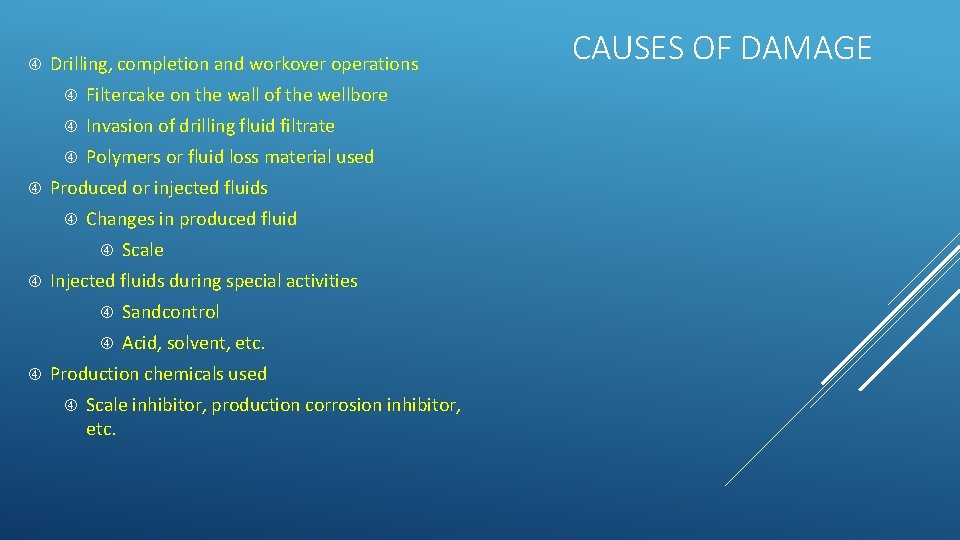 CAUSES OF DAMAGE

Drilling, completion and workover operations

Filtercake on the wall of the wellbore

Invasion of drilling fluid filtrate

Polymers or fluid loss material used

Produced or injected fluids

Changes in produced fluid

Scale

Injected fluids during special activities

Sandcontrol

Acid, solvent, etc.

Production chemicals used

Scale inhibitor, production corrosion inhibitor, etc.